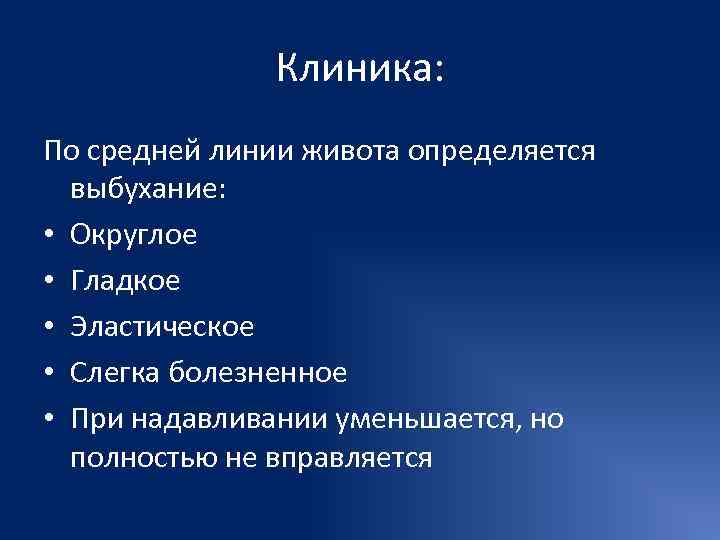 Клиника:

По средней линии живота определяется выбухание:

• Округлое
• Гладкое
• Эластическое
• Слегка болезненное
• При надавливании уменьшается, но полностью не вправляется